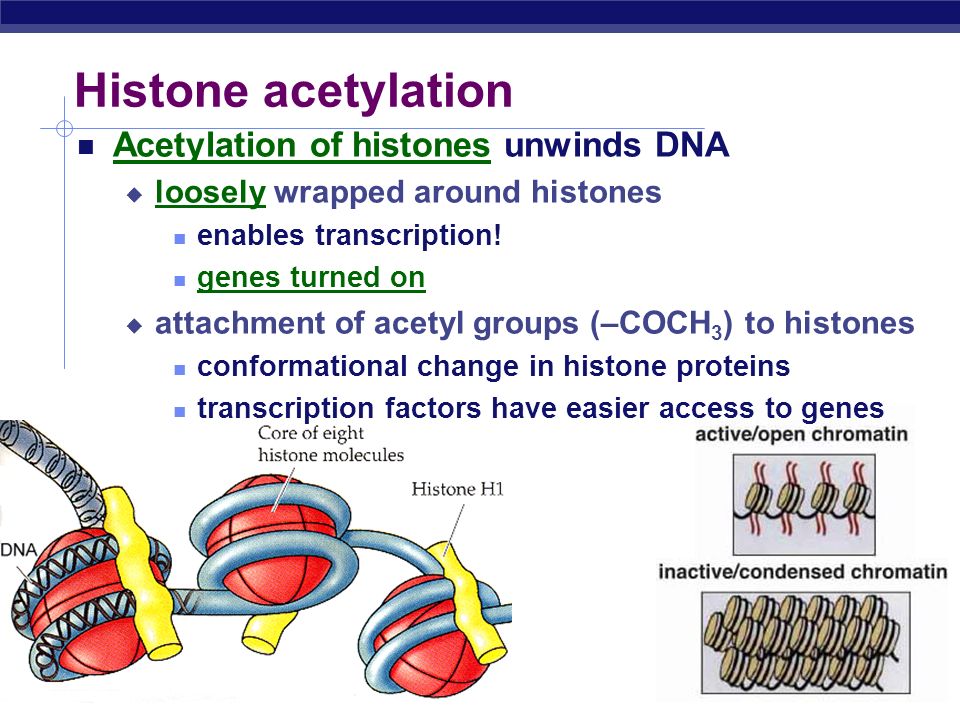 Histone acetylation

Acetylation of histones unwinds DNA

loosely wrapped around histones

enables transcription!

genes turned on

attachment of acetyl groups ($-COCH_3$) to histones

conformational change in histone proteins

transcription factors have easier access to genes

Core of eight histone molecules

Histone H1

DNA

active/open chromatin

inactive/condensed chromatin